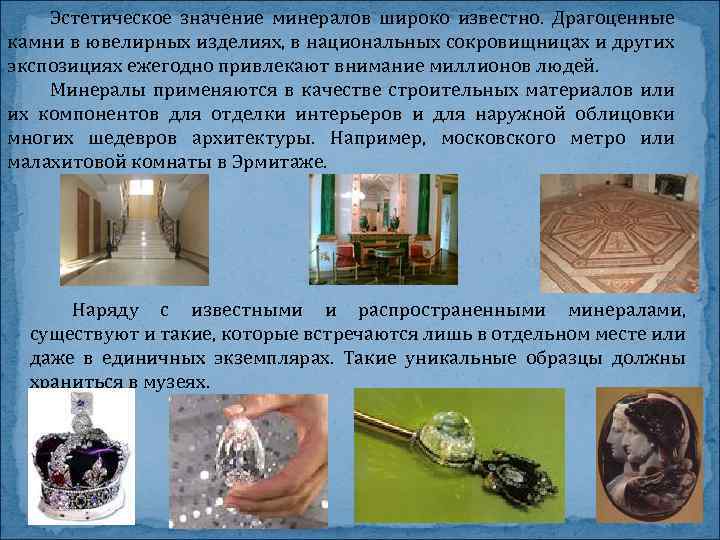 Эстетическое значение минералов широко известно. Драгоценные камни в ювелирных изделиях, в национальных сокровищницах и других экспозициях ежегодно привлекают внимание миллионов людей.

Минералы применяются в качестве строительных материалов или их компонентов для отделки интерьеров и для наружной облицовки многих шедевров архитектуры. Например, московского метро или малахитовой комнаты в Эрмитаже.

Наряду с известными и распространенными минералами, существуют и такие, которые встречаются лишь в отдельном месте или даже в единичных экземплярах. Такие уникальные образцы должны храниться в музеях.